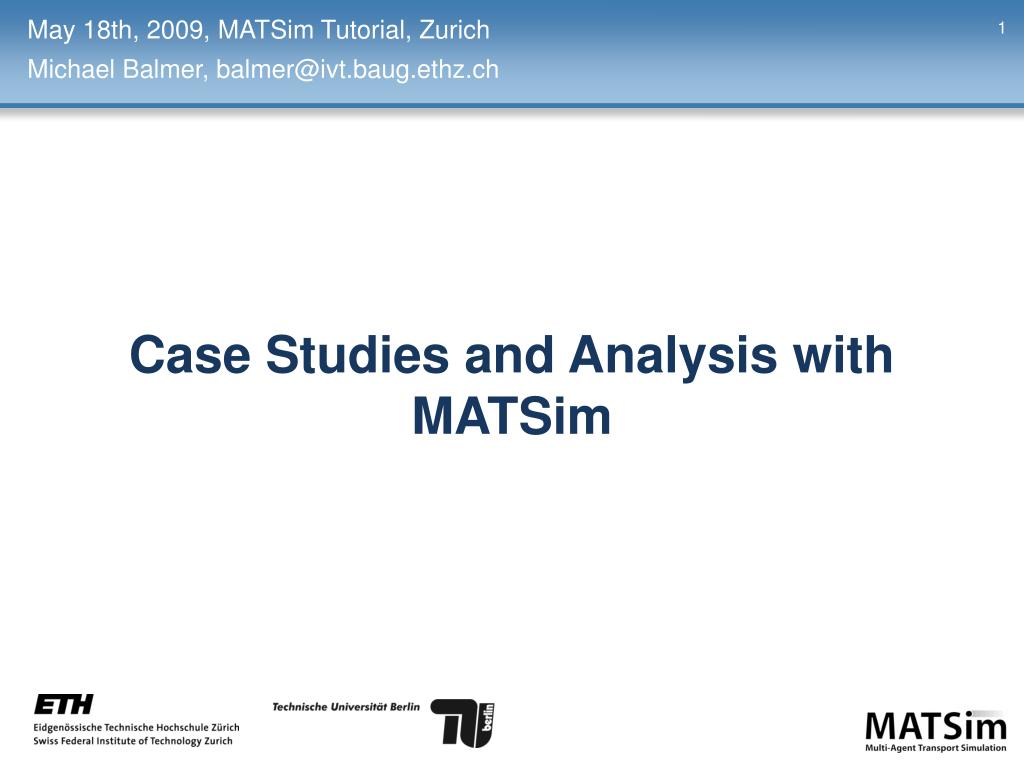 May 18th, 2009, MATSim Tutorial, Zurich
Michael Balmer, balmer@ivt.baug.ethz.ch

1

Case Studies and Analysis with MATSim

ETH
Eidgenössische Technische Hochschule Zürich
Swiss Federal Institute of Technology Zurich

Technische Universität Berlin

TU berlin

MATSim
Multi-Agent Transport Simulation